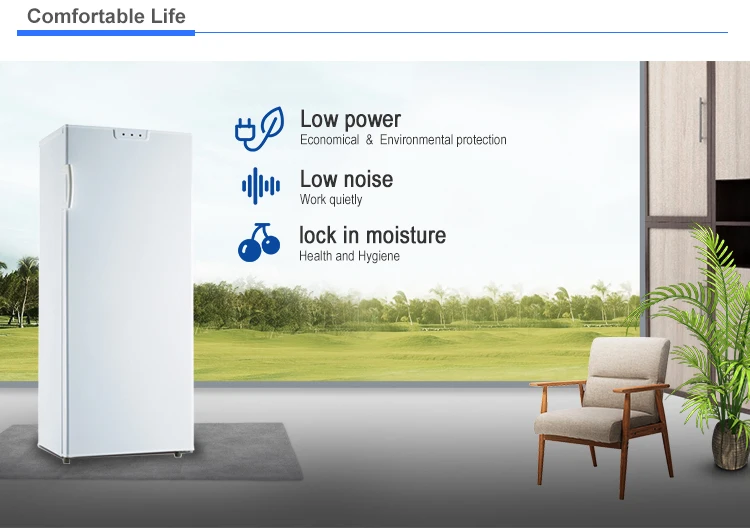 Comfortable Life

Low power
Economical & Environmental protection

Low noise
Work quietly

lock in moisture
Health and Hygiene